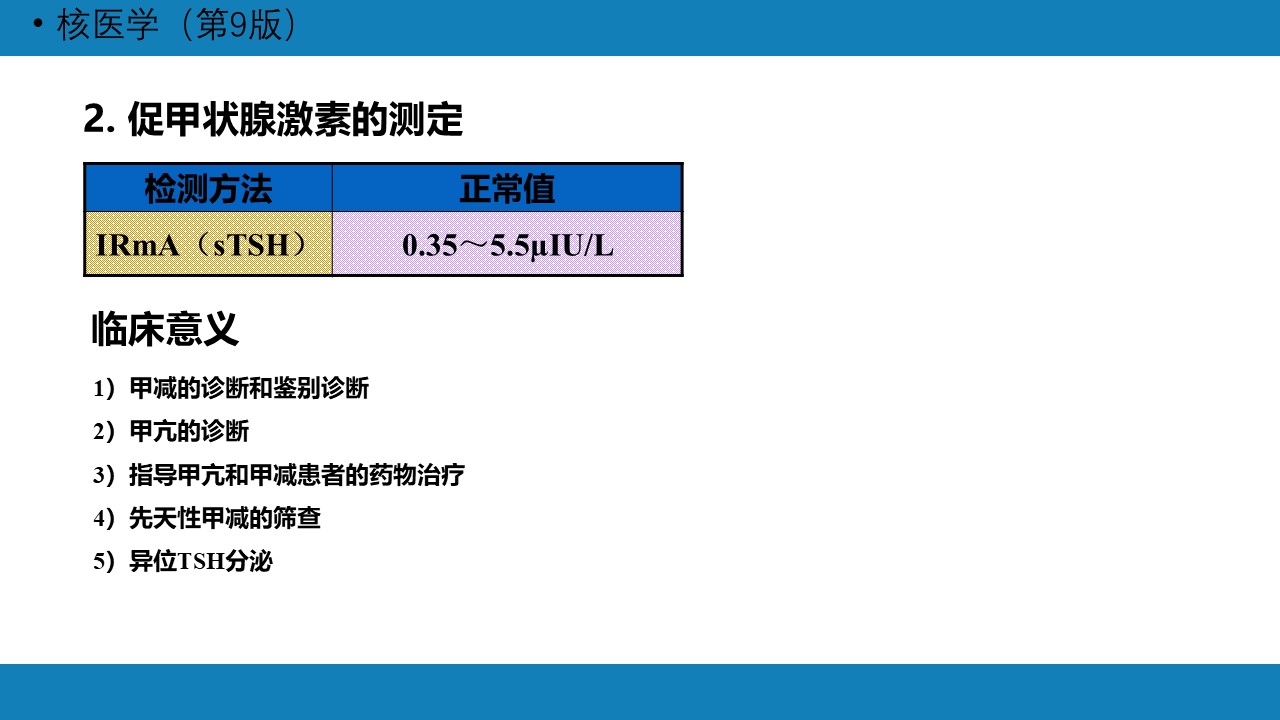 • 核医学（第9版）

2. 促甲状腺激素的测定

| 检测方法 | 正常值 |
|---|---|
| IRmA（sTSH） | 0.35～5.5μIU/L |

临床意义

1）甲减的诊断和鉴别诊断

2）甲亢的诊断

3）指导甲亢和甲减患者的药物治疗

4）先天性甲减的筛查

5）异位TSH分泌